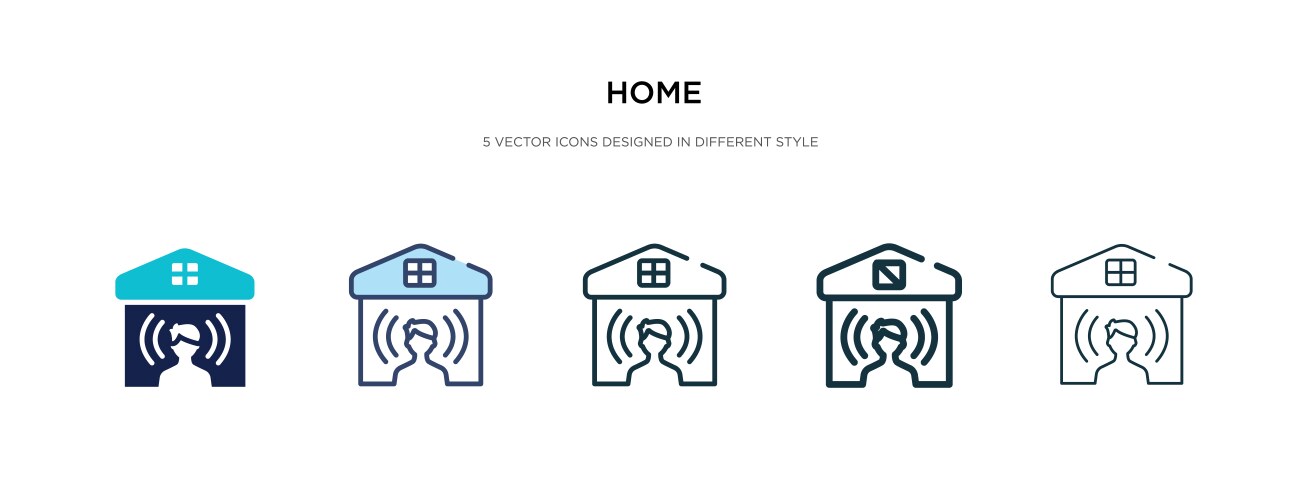 HOME

5 VECTOR ICONS DESIGNED IN DIFFERENT STYLE